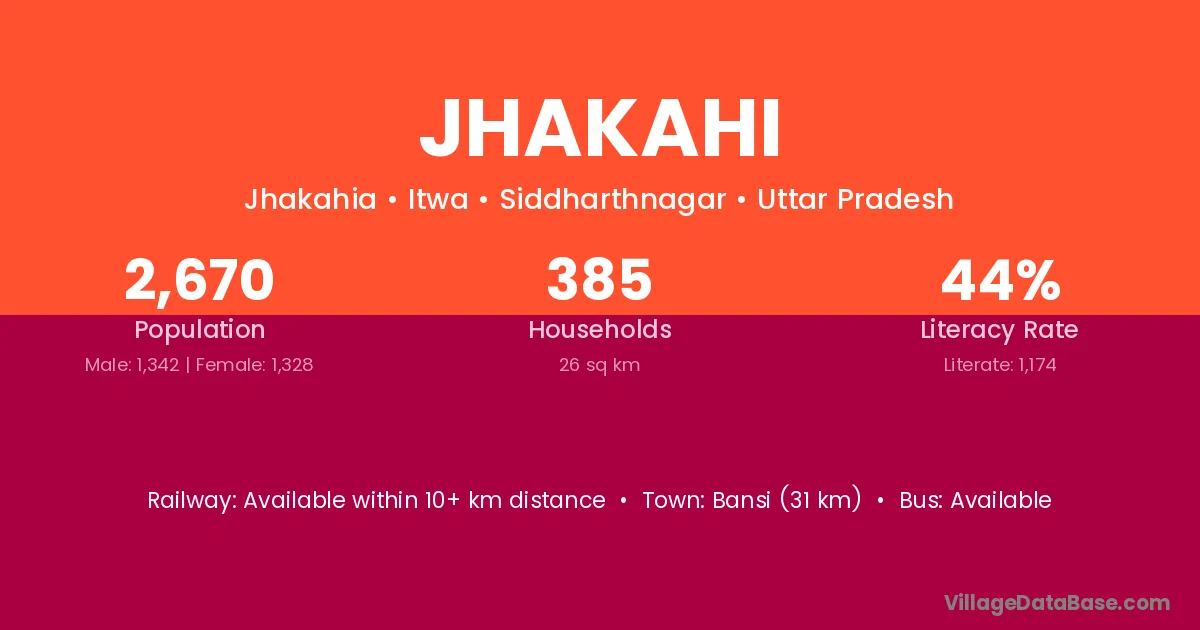 JHAKAHI

Jhakahia • Itwa • Siddharthnagar • Uttar Pradesh

2,670
Population
Male: 1,342 | Female: 1,328

385
Households
26 sq km

44%
Literacy Rate
Literate: 1,174

Railway: Available within 10+ km distance • Town: Bansi (31 km) • Bus: Available

VillageDataBase.com